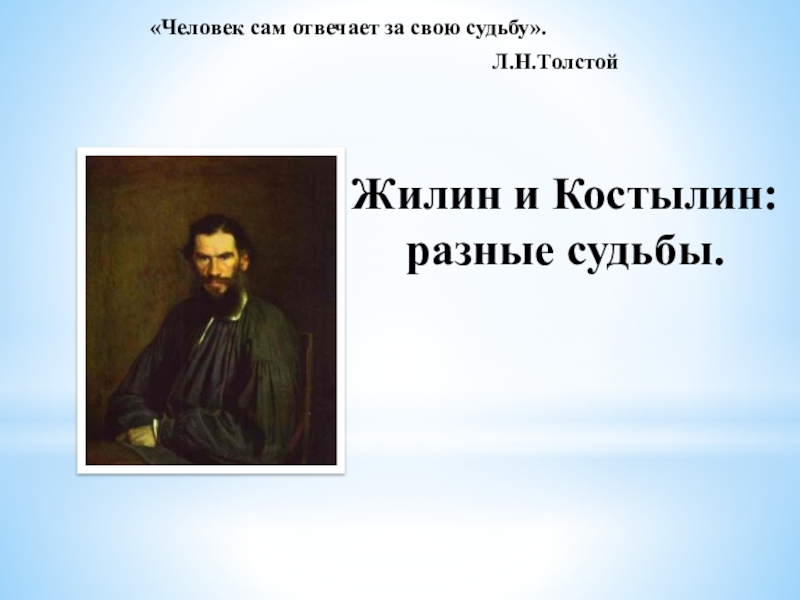 «Человек сам отвечает за свою судьбу».

Л.Н.Толстой

Жилин и Костылин: разные судьбы.